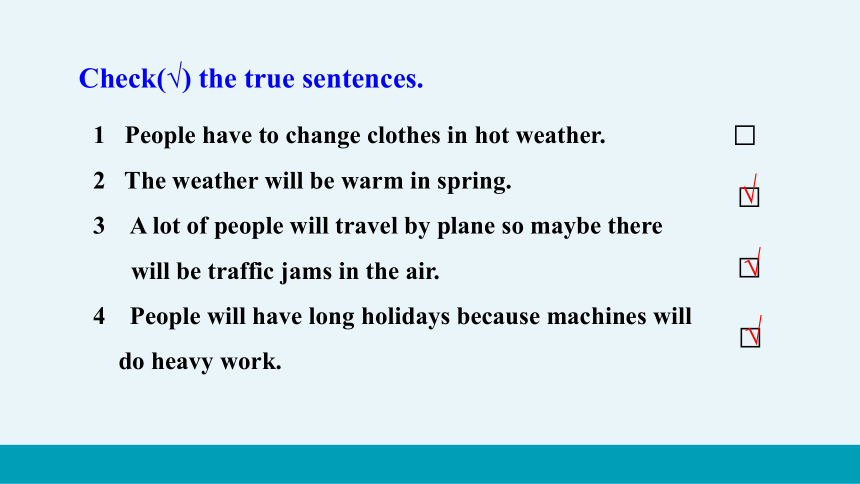 Check(√) the true sentences.

1 People have to change clothes in hot weather. □

2 The weather will be warm in spring. √

3 A lot of people will travel by plane so maybe there will be traffic jams in the air. √

4 People will have long holidays because machines will do heavy work. √